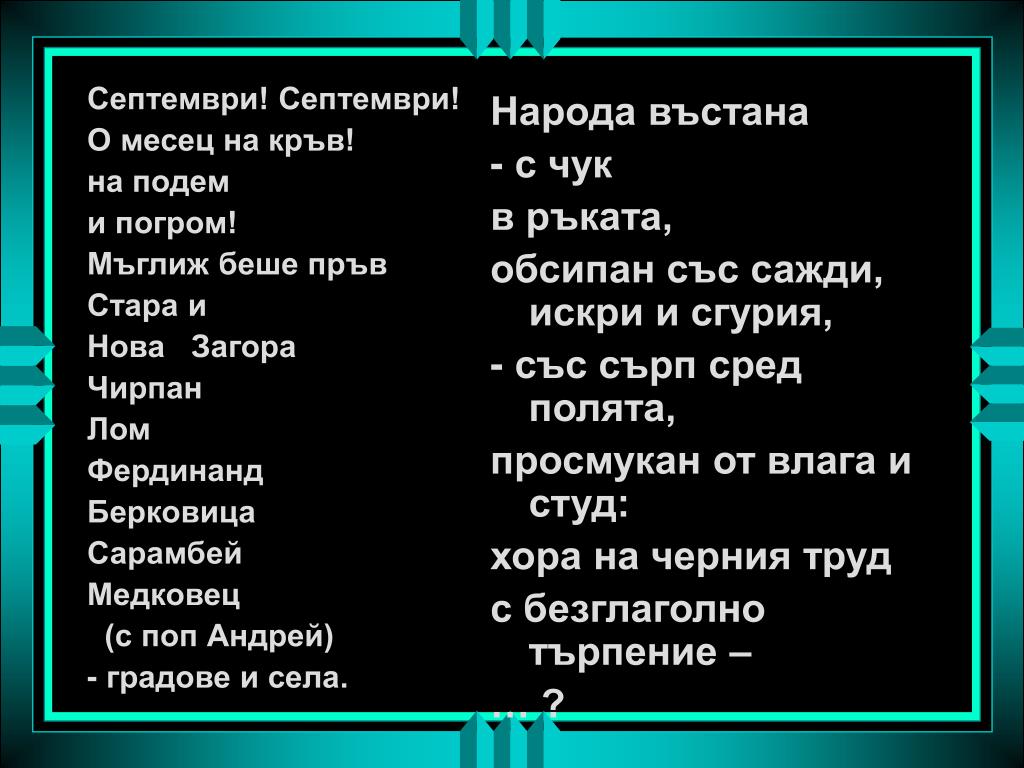 Септември! Септември!
О месец на кръв!
на подем
и погром!
Мъглиж беше пръв
Стара и
Нова Загора
Чирпан
Лом
Фердинанд
Берковица
Сарамбей
Медковец
(с поп Андрей)
- градове и села.

Народа въстана
- с чук
в ръката,
обсипан със сажди, искри и сгурия,
- със сърп сред полята,
просмукан от влага и студ:
хора на черния труд
с безглаголно търпение –
... ?